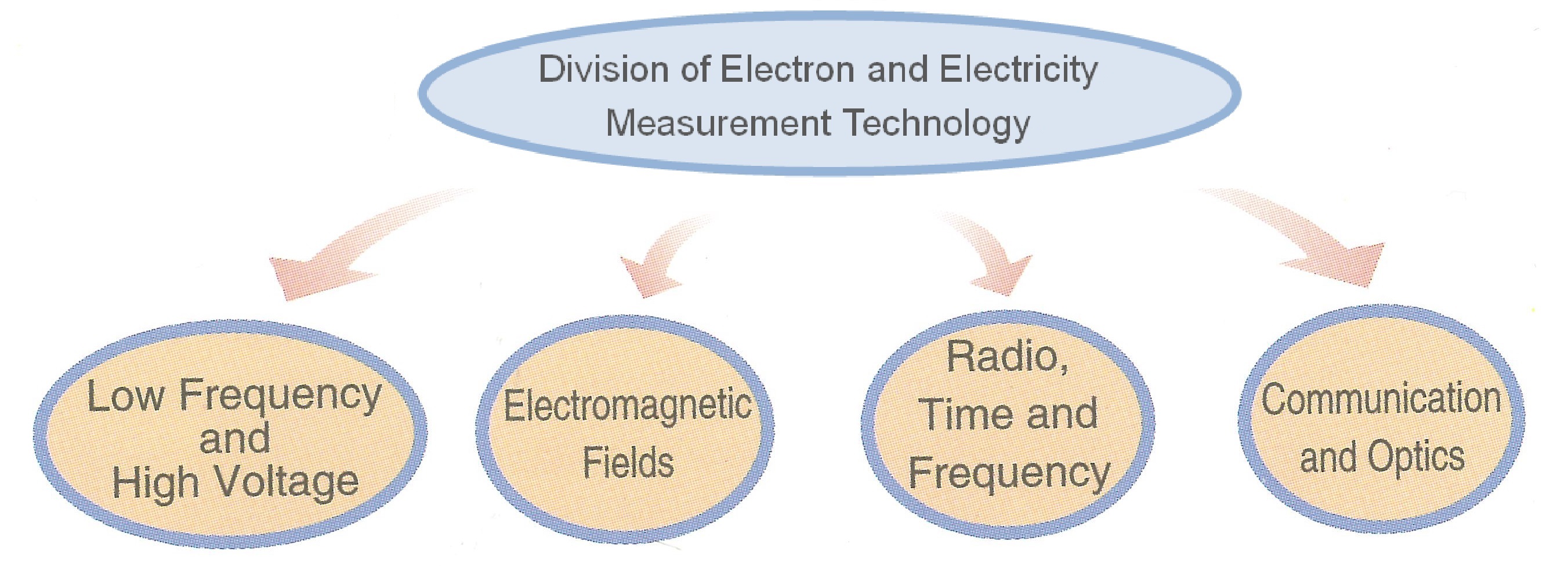 Division of Electron and Electricity Measurement Technology

Low Frequency and High Voltage

Electromagnetic Fields

Radio, Time and Frequency

Communication and Optics